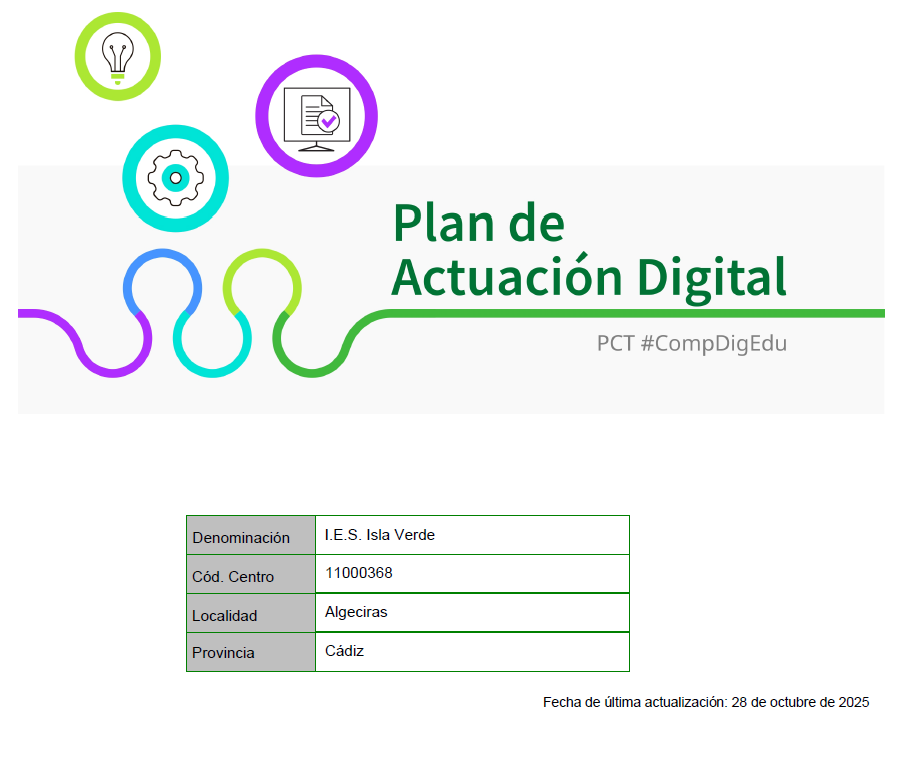 Plan de
Actuación Digital

PCT #CompDigEdu

| Denominación | I.E.S. Isla Verde |
|---|---|
| Cód. Centro | 11000368 |
| Localidad | Algeciras |
| Provincia | Cádiz |

Fecha de última actualización: 28 de octubre de 2025